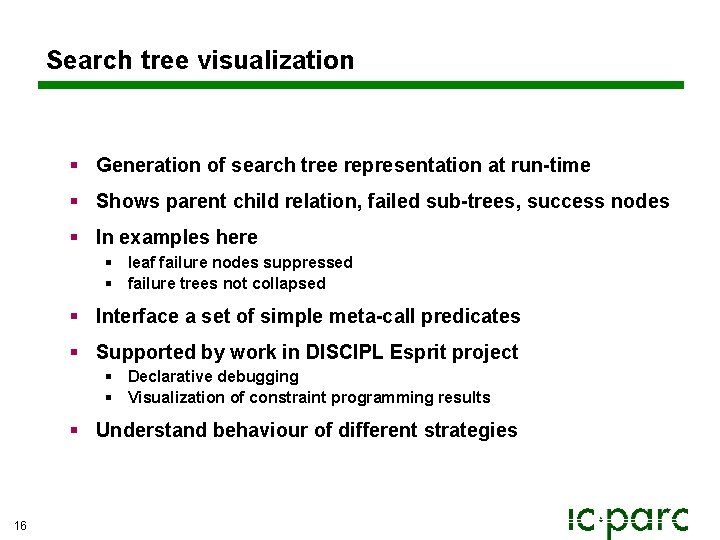 Search tree visualization

• Generation of search tree representation at run-time
• Shows parent child relation, failed sub-trees, success nodes
• In examples here
• leaf failure nodes suppressed
• failure trees not collapsed
• Interface a set of simple meta-call predicates
• Supported by work in DISCIPL Esprit project
• Declarative debugging
• Visualization of constraint programming results
• Understand behaviour of different strategies

16

ic-parc